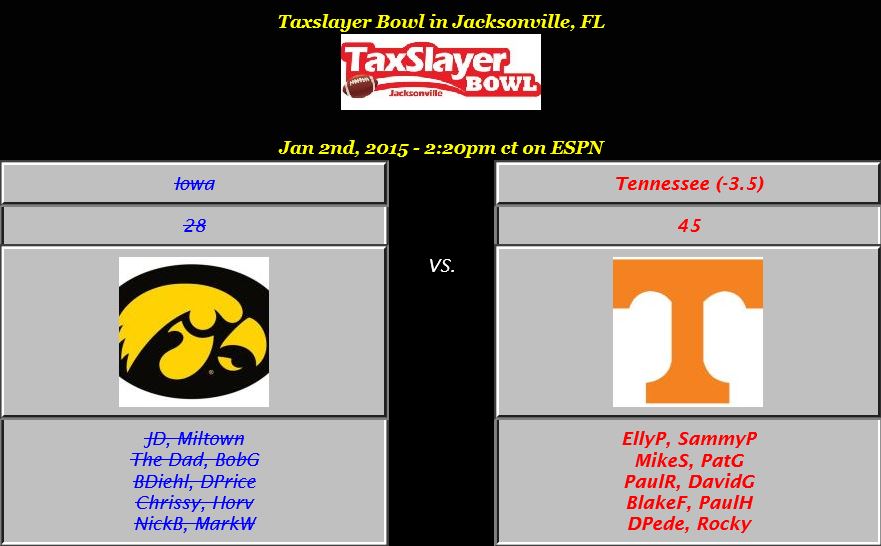 Taxslayer Bowl in Jacksonville, FL

TaxSlayer BOWL
Jacksonville

Jan 2nd, 2015 - 2:20pm ct on ESPN

Iowa

28

JD, Miltown
The Dad, BobG
BDiehl, DPrice
Chrissy, Horv
NickB, MarkW

VS.

Tennessee (-3.5)

45

EllyP, SammyP
MikeS, PatG
PaulR, DavidG
BlakeF, PaulH
DPede, Rocky